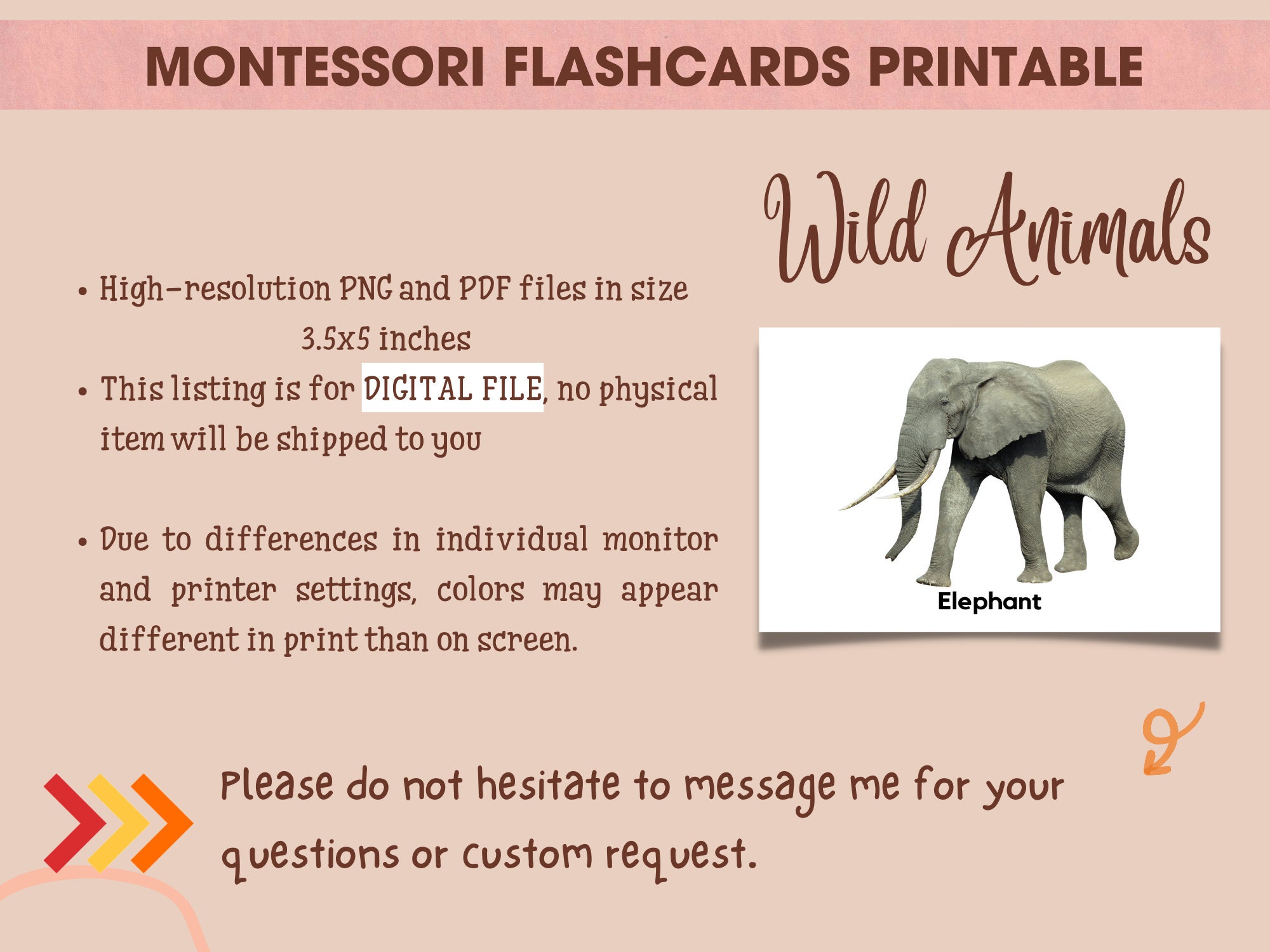 MONTESSORI FLASHCARDS PRINTABLE

Wild Animals

• High-resolution PNG and PDF files in size 3.5x5 inches
• This listing is for DIGITAL FILE, no physical item will be shipped to you

• Due to differences in individual monitor and printer settings, colors may appear different in print than on screen.

Elephant

Please do not hesitate to message me for your questions or custom request.